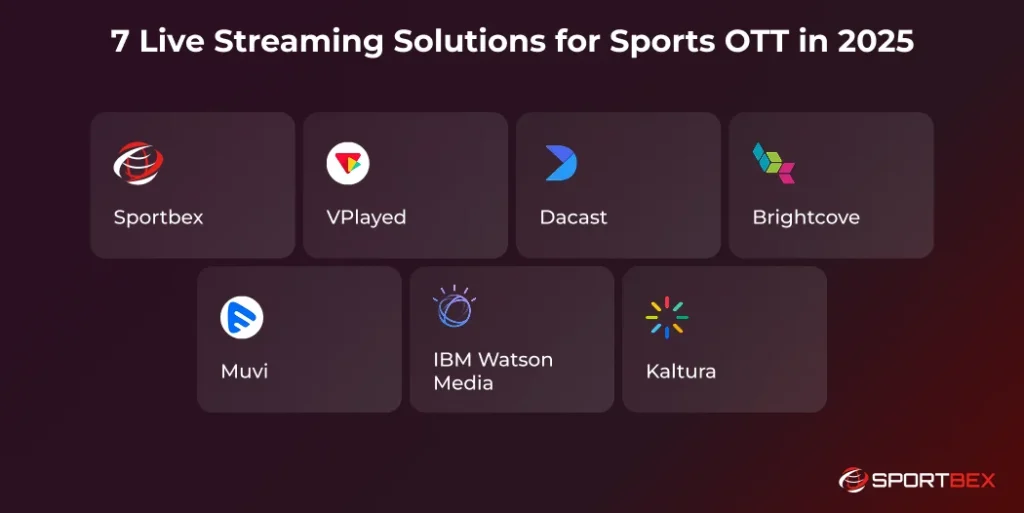 7 Live Streaming Solutions for Sports OTT in 2025

Sportbex

VPlayed

Dacast

Brightcove

Muvi

IBM Watson Media

Kaltura

SPORTBEX